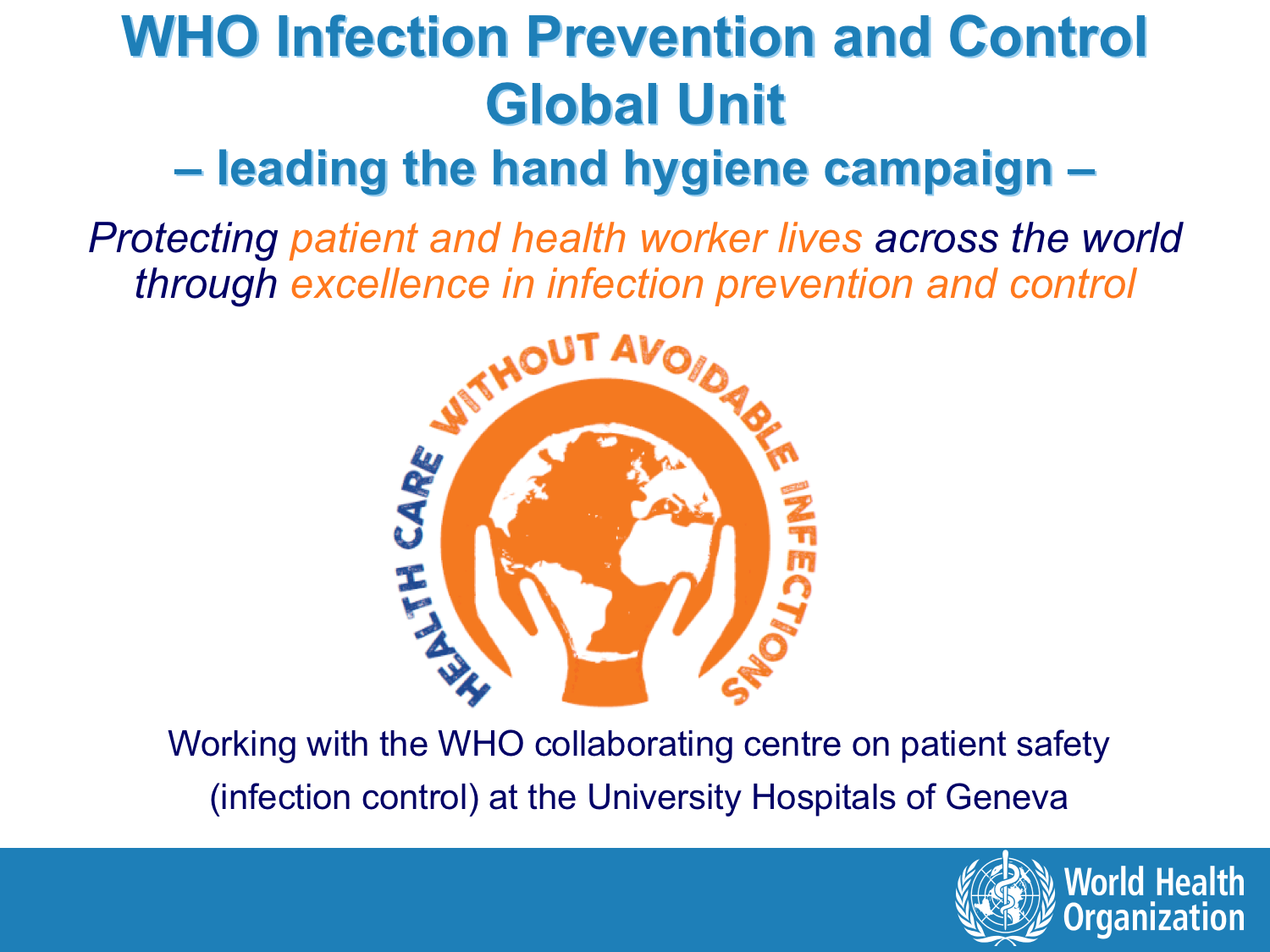 WHO Infection Prevention and Control Global Unit
– leading the hand hygiene campaign –

Protecting patient and health worker lives across the world through excellence in infection prevention and control

HEALTH CARE WITHOUT AVOIDABLE INFECTIONS

Working with the WHO collaborating centre on patient safety (infection control) at the University Hospitals of Geneva

World Health Organization